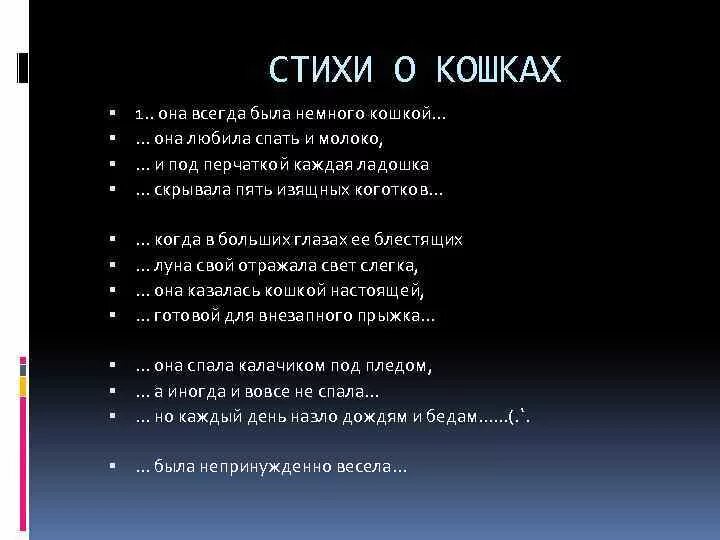 СТИХИ О КОШКАХ

- 1.. она всегда была немного кошкой...
- ... она любила спать и молоко,
- ... и под перчаткой каждая ладошка
- ... скрывала пять изящных коготков...

- ... когда в больших глазах ее блестящих
- ... луна свой отражала свет слегка,
- ... она казалась кошкой настоящей,
- ... готовой для внезапного прыжка...

- ... она спала калачиком под пледом,
- ... а иногда и вовсе не спала...
- ... но каждый день назло дождям и бедам......(.`.

- ... была непринужденно весела...